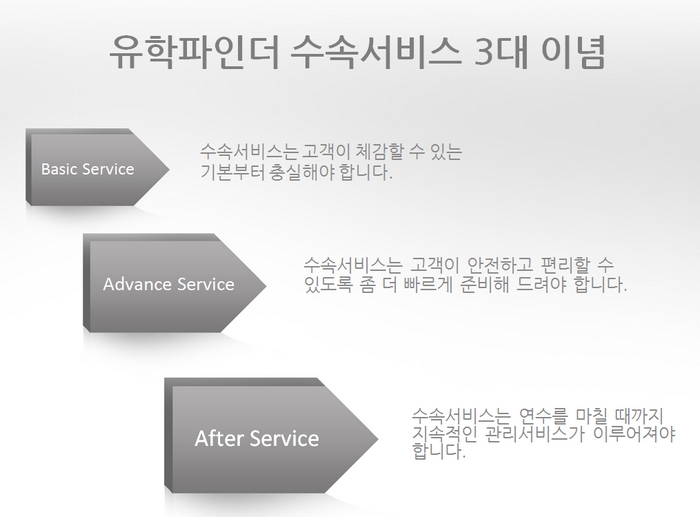 유학파인더 수속서비스 3대 이념

Basic Service

수속서비스는 고객이 체감할 수 있는 기본부터 충실해야 합니다.

Advance Service

수속서비스는 고객이 안전하고 편리할 수 있도록 좀 더 빠르게 준비해 드려야 합니다.

After Service

수속서비스는 연수를 마칠 때까지 지속적인 관리서비스가 이루어져야 합니다.